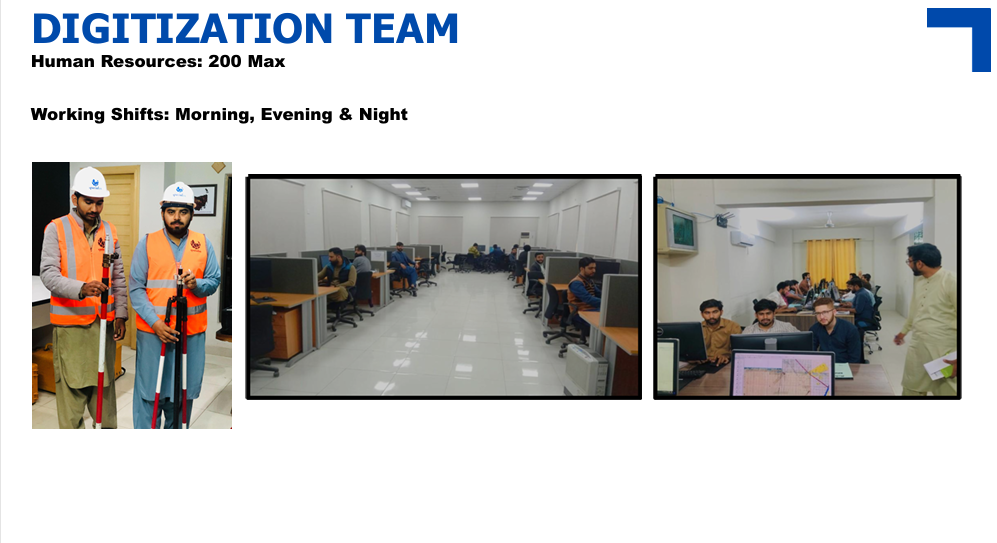 DIGITIZATION TEAM
Human Resources: 200 Max

Working Shifts: Morning, Evening & Night